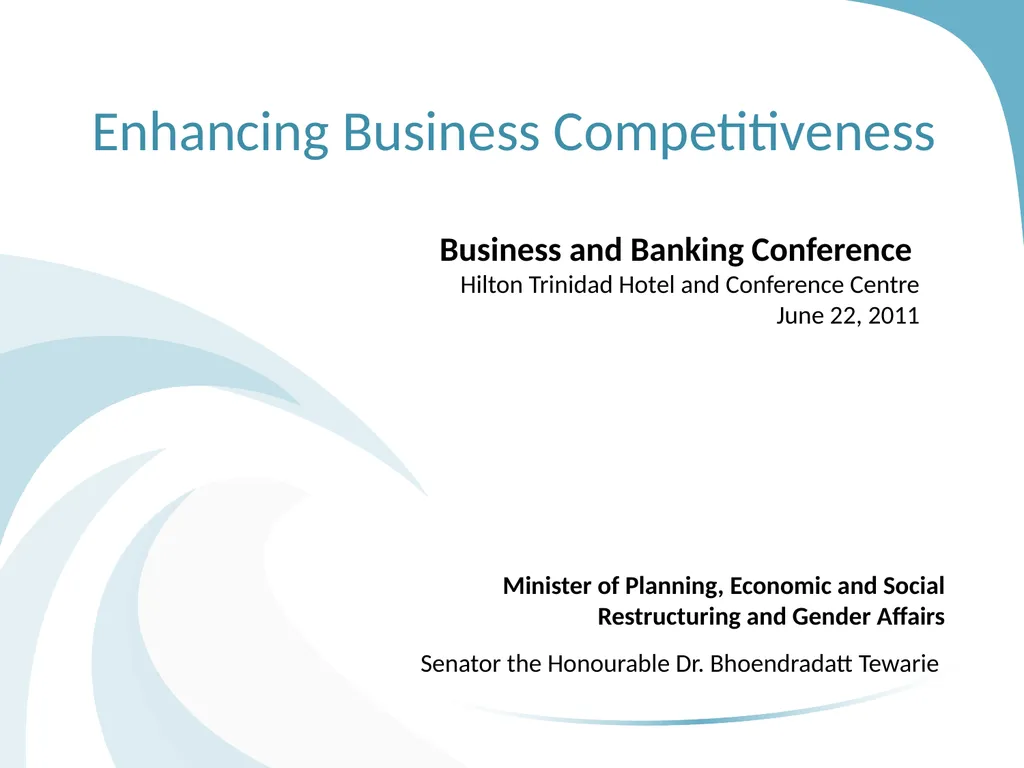 Enhancing Business Competitiveness

Business and Banking Conference
Hilton Trinidad Hotel and Conference Centre
June 22, 2011

Minister of Planning, Economic and Social Restructuring and Gender Affairs

Senator the Honourable Dr. Bhoendradatt Tewarie